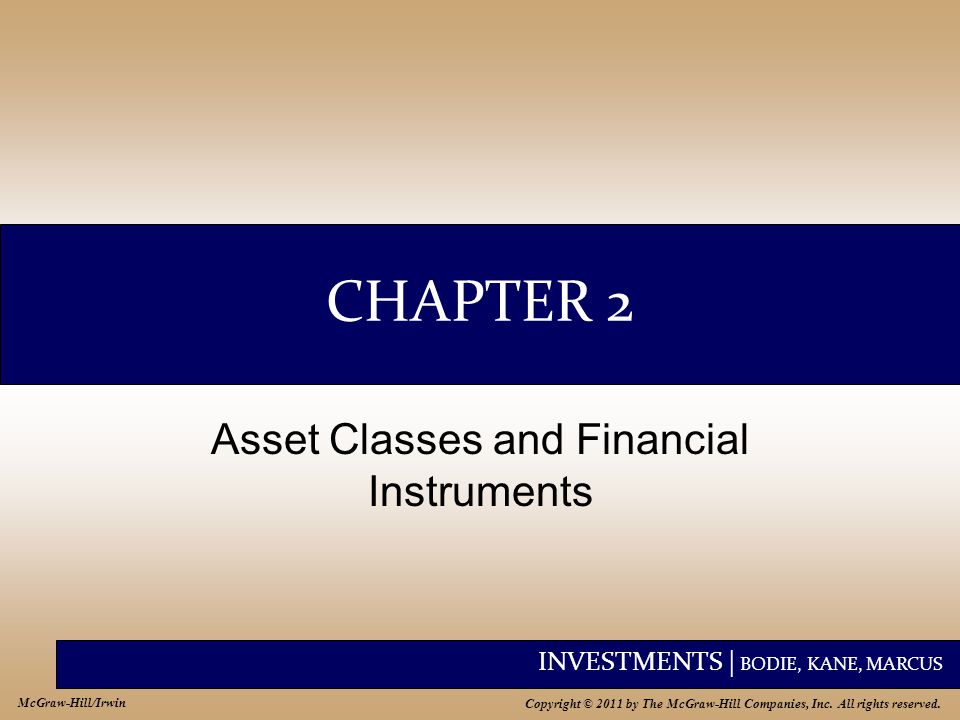 CHAPTER 2

Asset Classes and Financial Instruments

INVESTMENTS | BODIE, KANE, MARCUS

McGraw-Hill/Irwin

Copyright © 2011 by The McGraw-Hill Companies, Inc. All rights reserved.